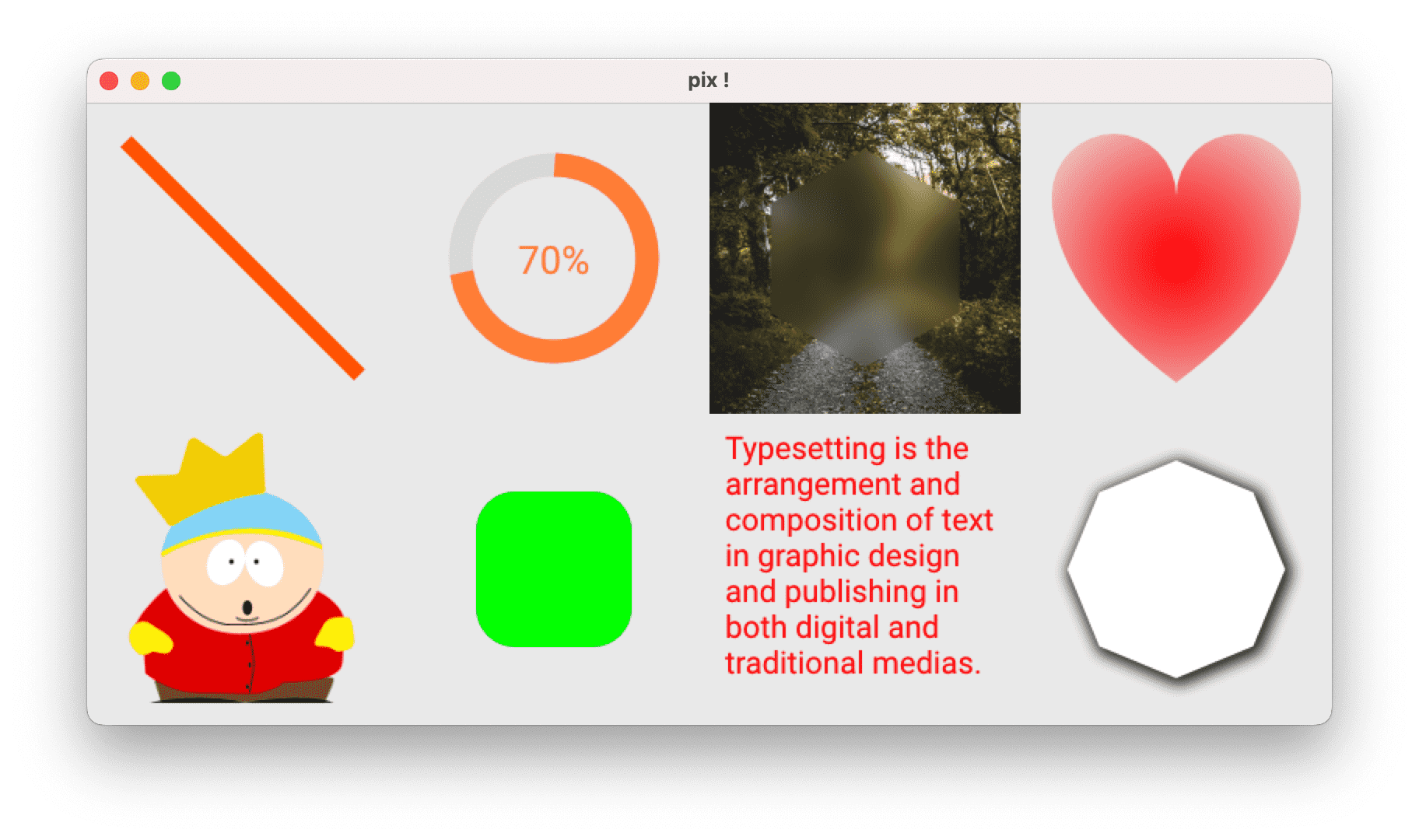 pix !

70%

Typesetting is the arrangement and composition of text in graphic design and publishing in both digital and traditional medias.